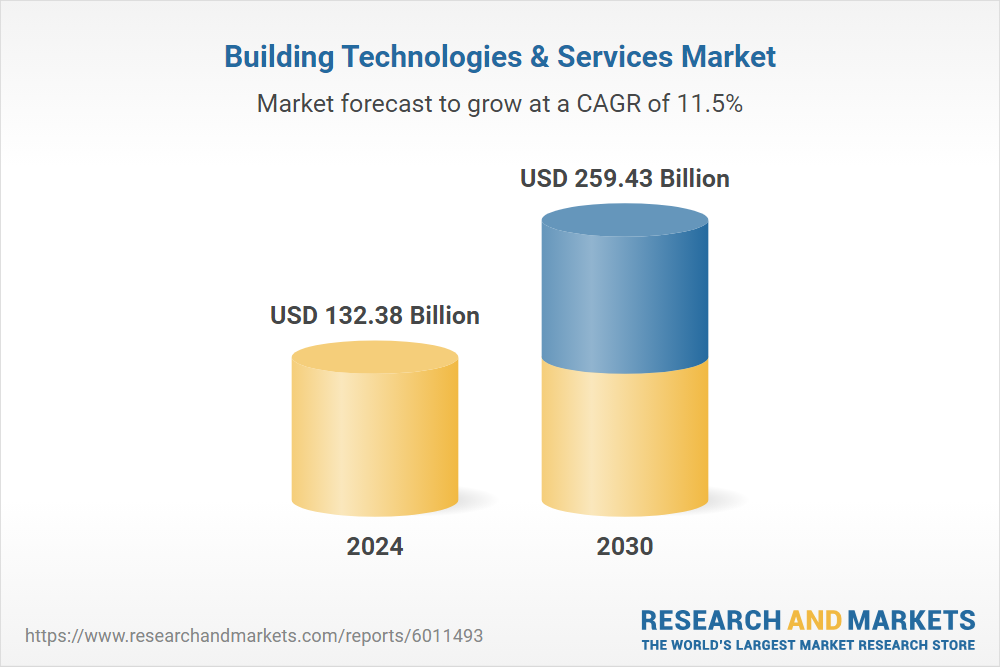 Building Technologies & Services Market

Market forecast to grow at a CAGR of 11.5%

USD 132.38 Billion

USD 259.43 Billion

2024

2030

https://www.researchandmarkets.com/reports/6011493

RESEARCH AND MARKETS
THE WORLD'S LARGEST MARKET RESEARCH STORE